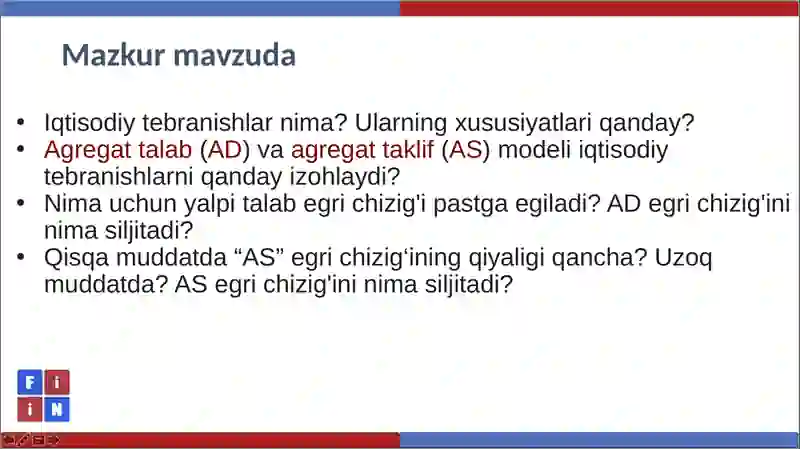 Mazkur mavzuda

• Iqtisodiy tebranishlar nima? Ularning xususiyatlari qanday?
• Agregat talab (AD) va agregat taklif (AS) modeli iqtisodiy tebranishlarni qanday izohlaydi?
• Nima uchun yalpi talab egri chizig'i pastga egiladi? AD egri chizig'ini nima siljitadi?
• Qisqa muddatda “AS” egri chizig‘ining qiyaligi qancha? Uzoq muddatda? AS egri chizig'ini nima siljitadi?

F i
i N